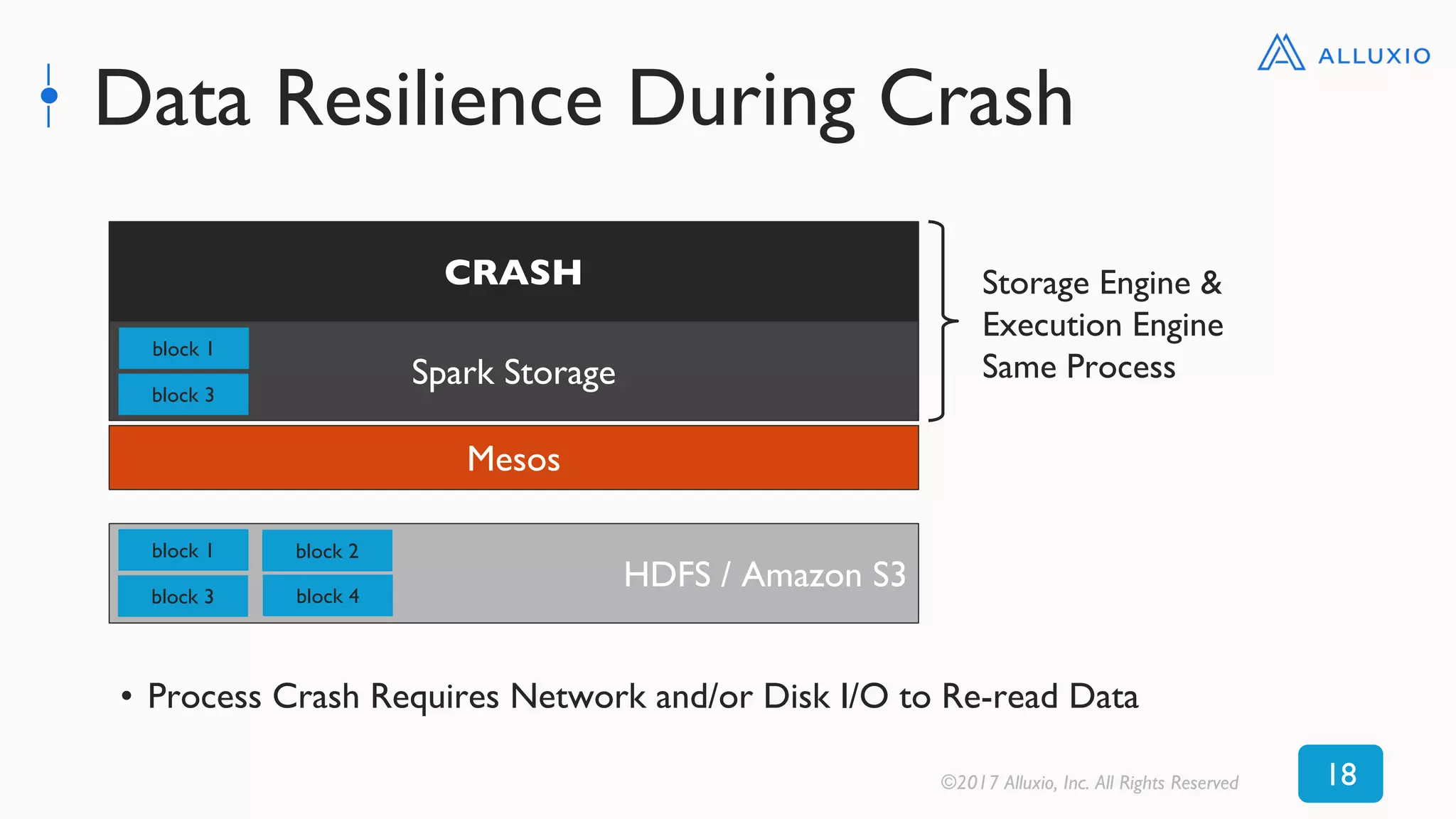 ALLUXIO

Data Resilience During Crash

CRASH

block 1
block 3

Spark Storage

Storage Engine & Execution Engine Same Process

Mesos

block 1
block 2
block 3
block 4

HDFS / Amazon S3

• Process Crash Requires Network and/or Disk I/O to Re-read Data

©2017 Alluxio, Inc. All Rights Reserved

18